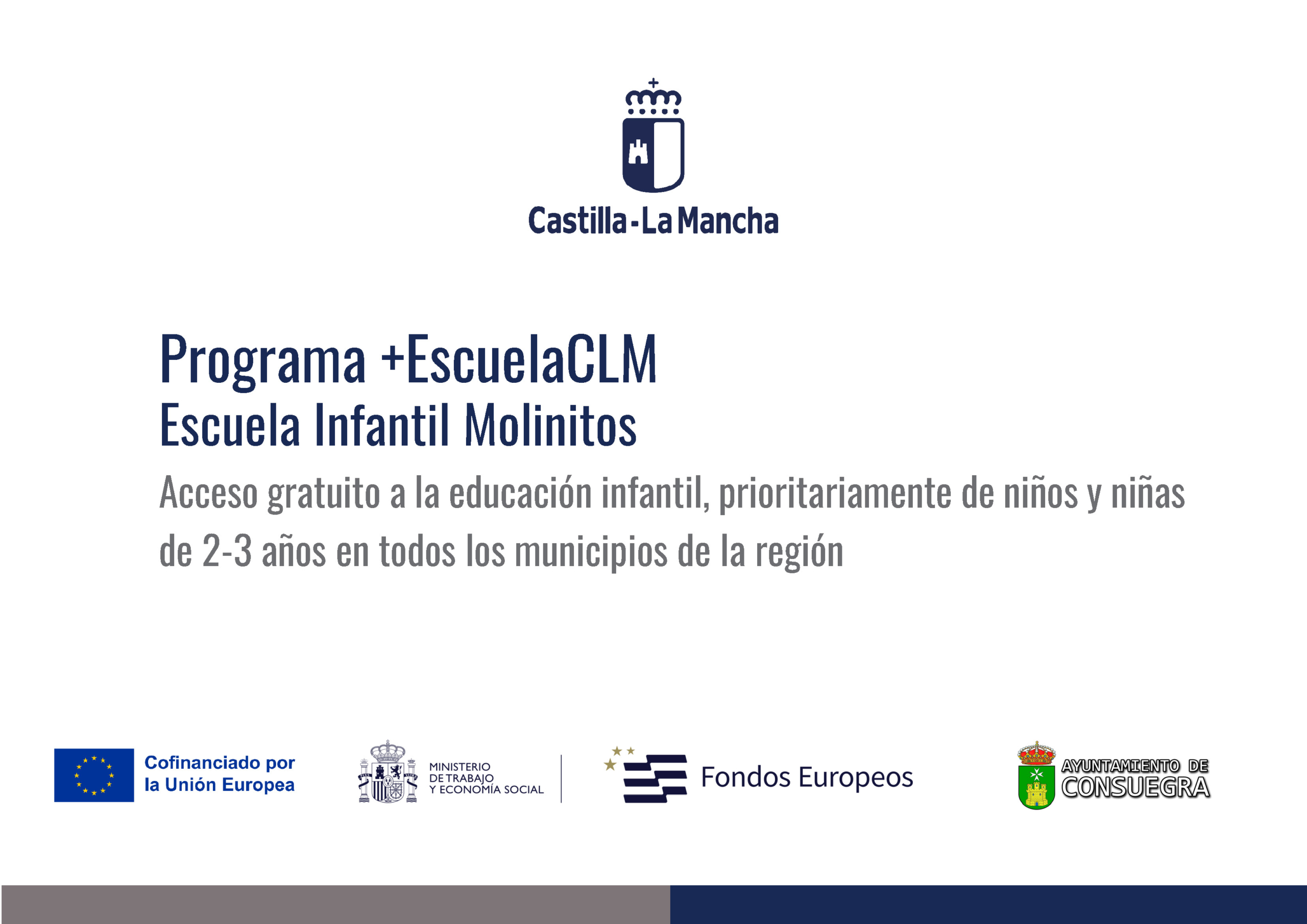 Castilla-La Mancha

Programa +EscuelaCLM
Escuela Infantil Molinitos
Acceso gratuito a la educación infantil, prioritariamente de niños y niñas de 2-3 años en todos los municipios de la región

Cofinanciado por la Unión Europea

MINISTERIO DE TRABAJO Y ECONOMÍA SOCIAL

Fondos Europeos

AYUNTAMIENTO DE CONSUEGRA